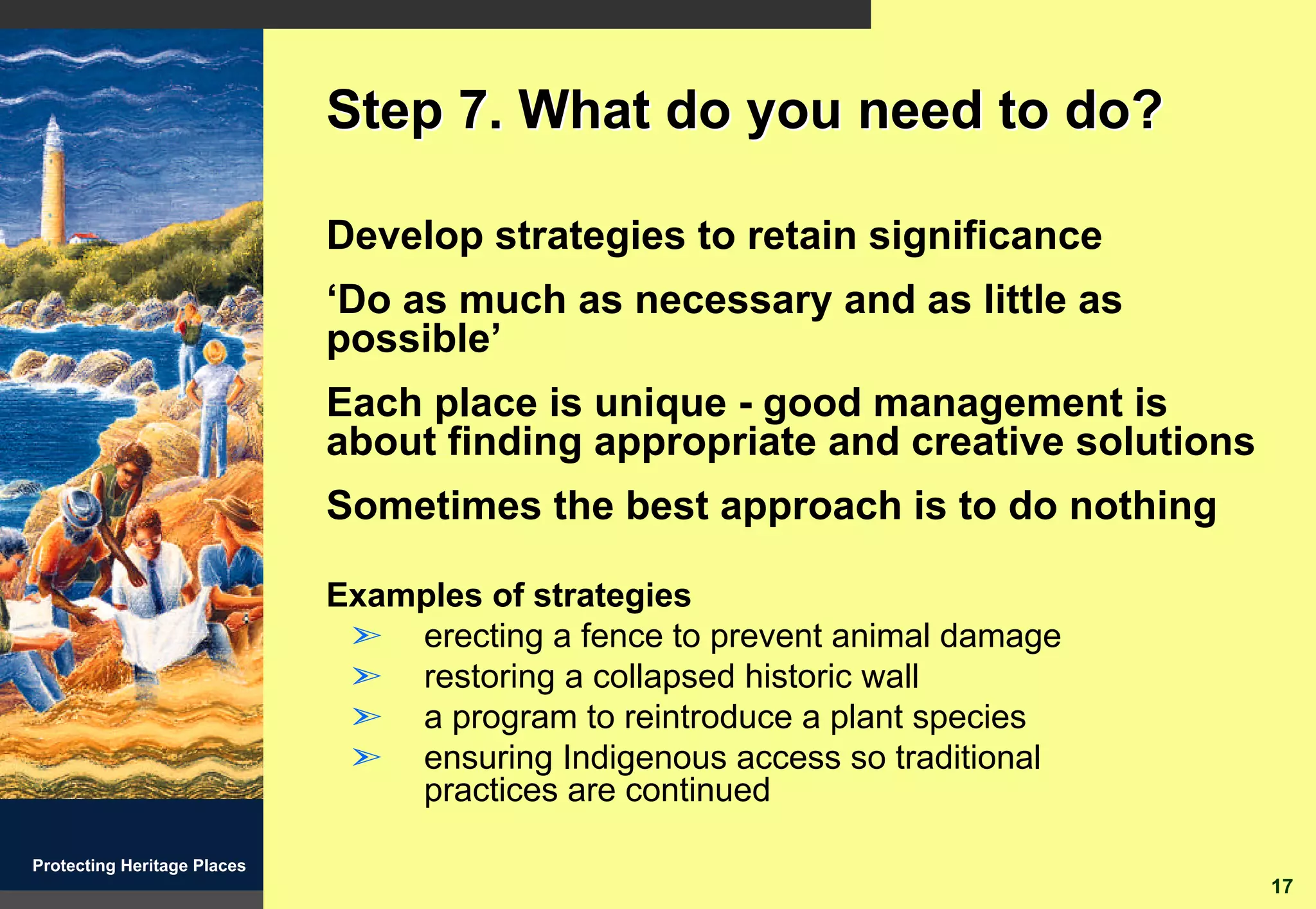 Step 7. What do you need to do?

Develop strategies to retain significance

‘Do as much as necessary and as little as possible’

Each place is unique - good management is about finding appropriate and creative solutions

Sometimes the best approach is to do nothing

Examples of strategies
➢ erecting a fence to prevent animal damage
➢ restoring a collapsed historic wall
➢ a program to reintroduce a plant species
➢ ensuring Indigenous access so traditional practices are continued

Protecting Heritage Places

17